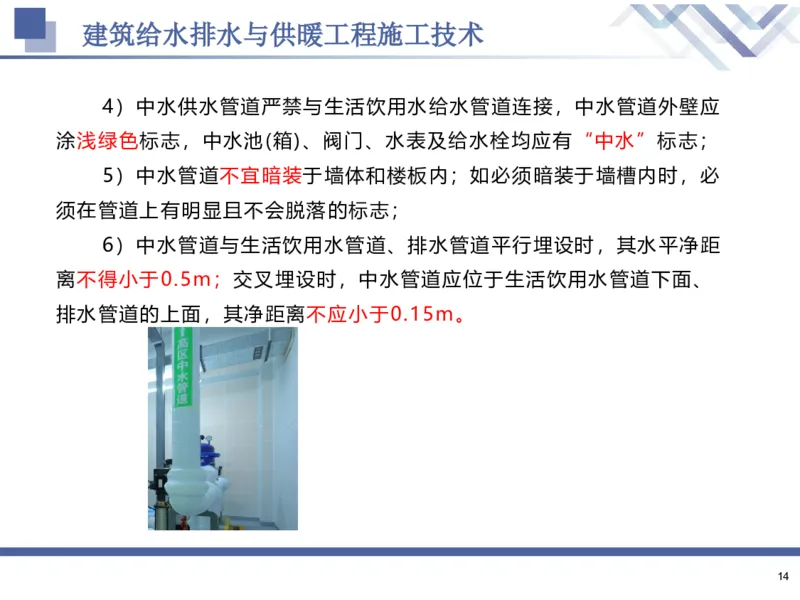 建筑给水排水与供暖工程施工技术

4）中水供水管道严禁与生活饮用水给水管道连接，中水管道外壁应涂浅绿色标志，中水池(箱)、阀门、水表及给水栓均应有“中水”标志；

5）中水管道不宜暗装于墙体和楼板内；如必须暗装于墙槽内时，必须在管道上有明显且不会脱落的标志；

6）中水管道与生活饮用水管道、排水管道平行埋设时，其水平净距离不得小于0.5m；交叉埋设时，中水管道应位于生活饮用水管道下面、排水管道的上面，其净距离不应小于0.15m。

高区中水管道

14